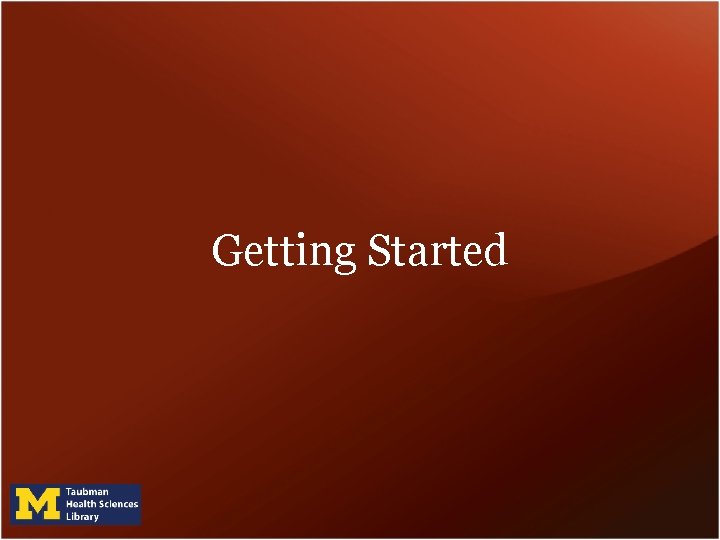 Getting Started

M Taubman Health Sciences Library